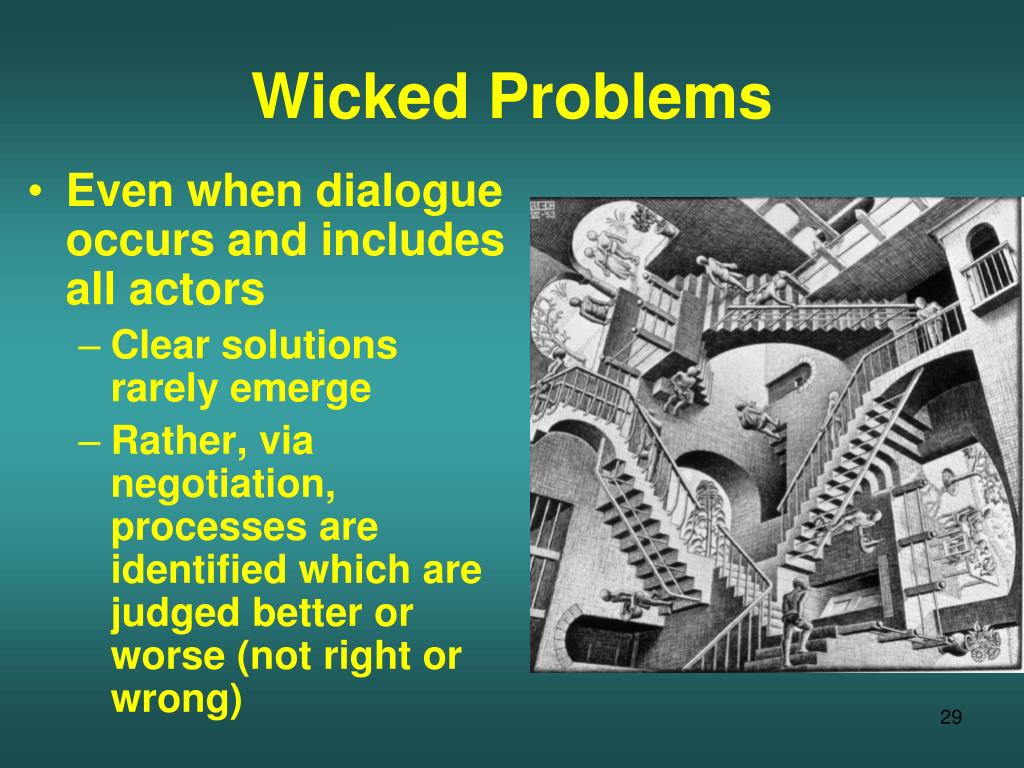 Wicked Problems

• Even when dialogue occurs and includes all actors
– Clear solutions rarely emerge
– Rather, via negotiation, processes are identified which are judged better or worse (not right or wrong)

29